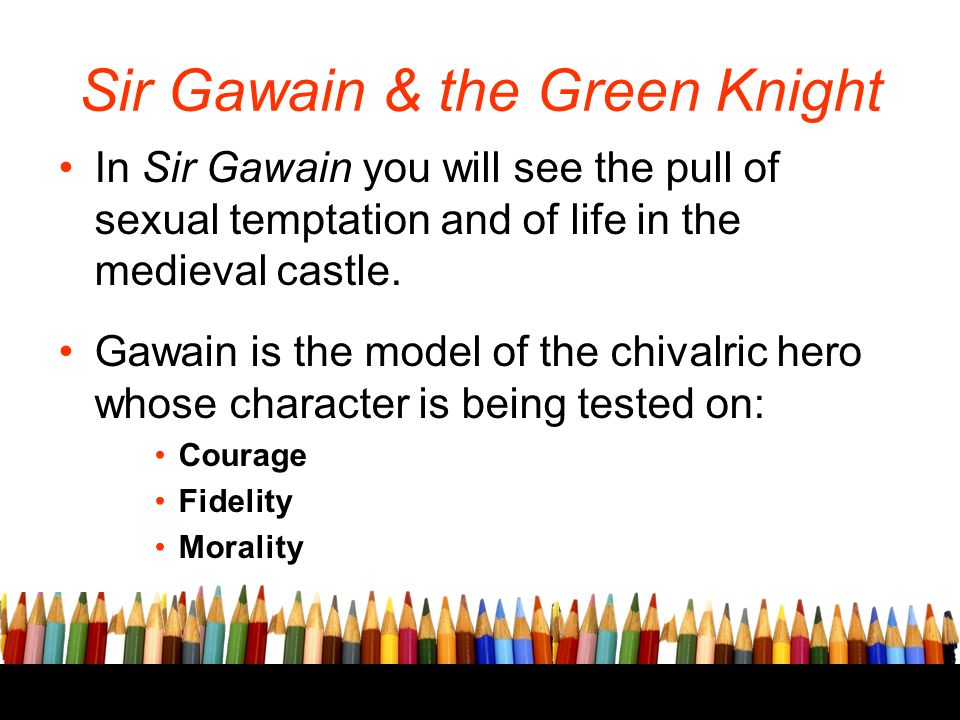 Sir Gawain & the Green Knight

• In Sir Gawain you will see the pull of sexual temptation and of life in the medieval castle.

• Gawain is the model of the chivalric hero whose character is being tested on:
  • Courage
  • Fidelity
  • Morality